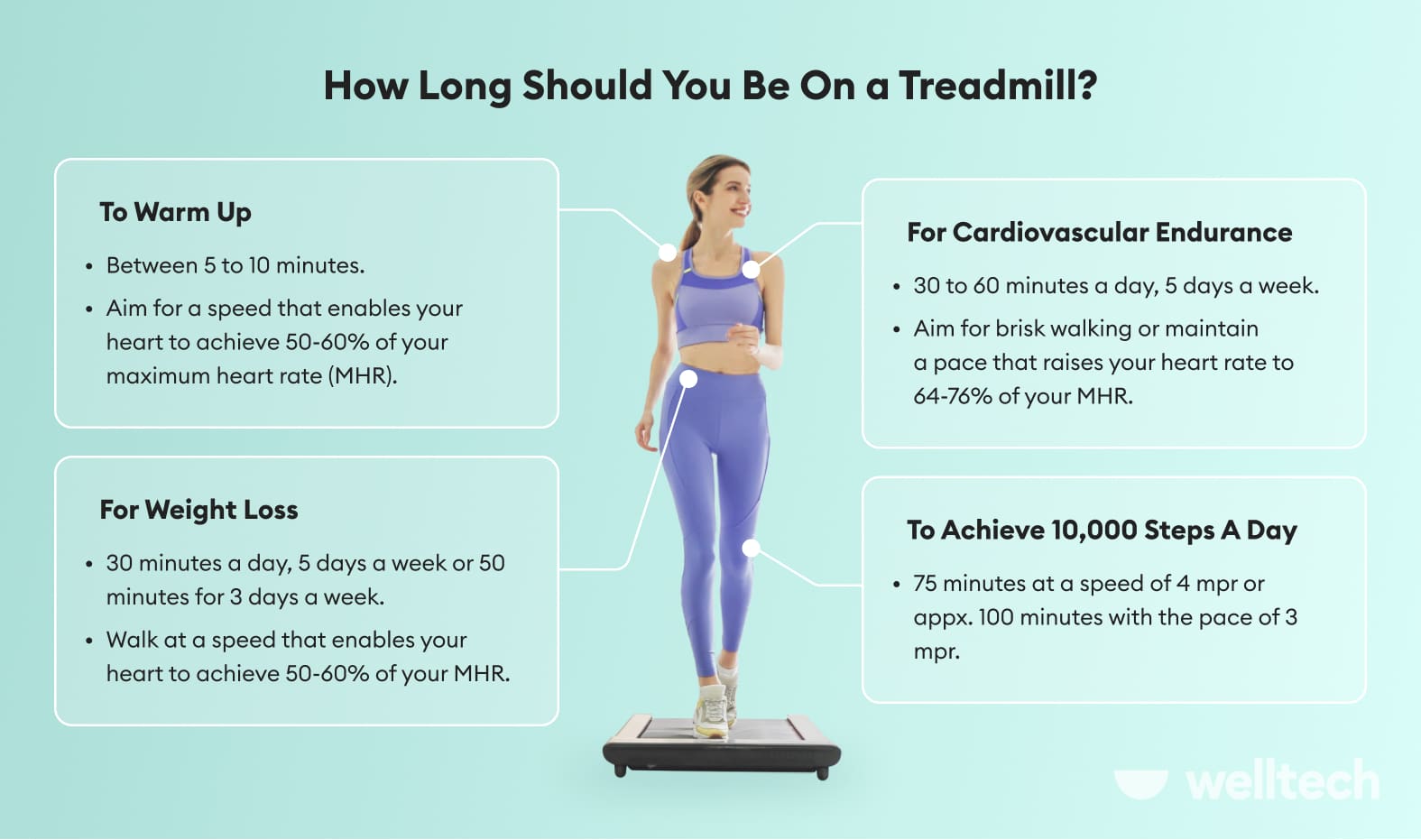 How Long Should You Be On a Treadmill?

To Warm Up

• Between 5 to 10 minutes.
• Aim for a speed that enables your heart to achieve 50-60% of your maximum heart rate (MHR).

For Weight Loss

• 30 minutes a day, 5 days a week or 50 minutes for 3 days a week.
• Walk at a speed that enables your heart to achieve 50-60% of your MHR.

For Cardiovascular Endurance

• 30 to 60 minutes a day, 5 days a week.
• Aim for brisk walking or maintain a pace that raises your heart rate to 64-76% of your MHR.

To Achieve 10,000 Steps A Day

• 75 minutes at a speed of 4 mpr or appx. 100 minutes with the pace of 3 mpr.

welltech